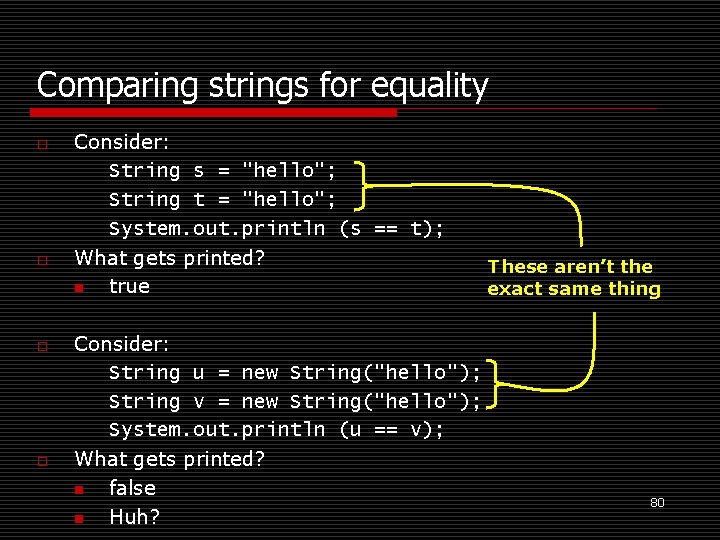 Comparing strings for equality

Consider:
String s = "hello";
String t = "hello";
System.out.println (s == t);

What gets printed?
true

These aren't the exact same thing

Consider:
String u = new String("hello");
String v = new String("hello");
System.out.println (u == v);

What gets printed?
false
Huh?

80